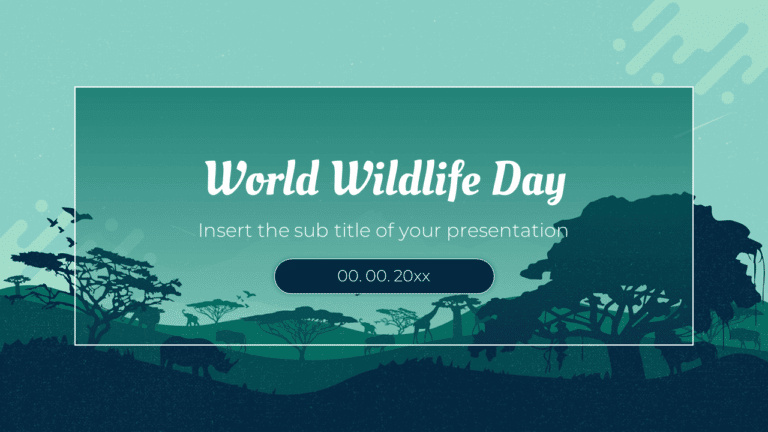 World Wildlife Day

Insert the sub title of your presentation

00. 00. 20xx